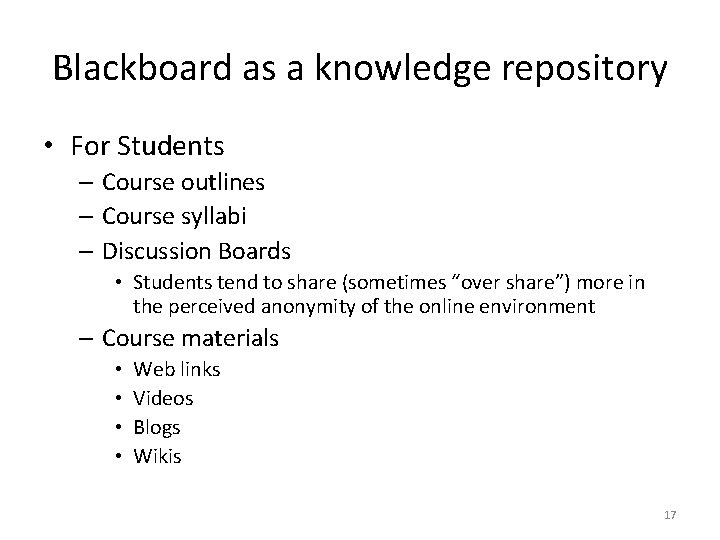 Blackboard as a knowledge repository

• For Students
  – Course outlines
  – Course syllabi
  – Discussion Boards
    • Students tend to share (sometimes “over share”) more in the perceived anonymity of the online environment
  – Course materials
    • Web links
    • Videos
    • Blogs
    • Wikis

17